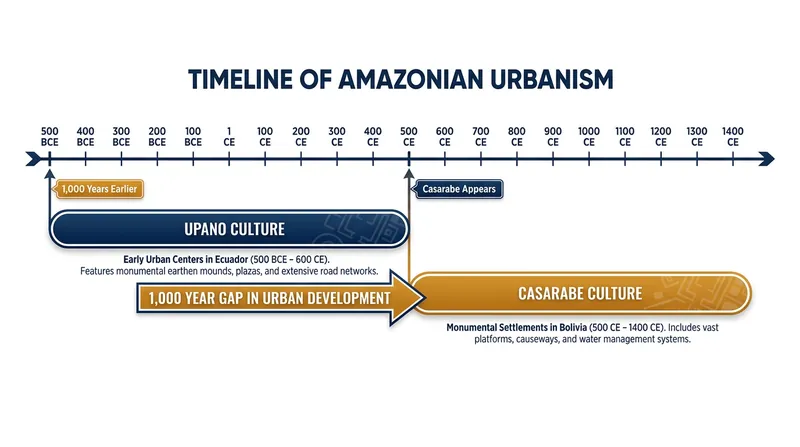 TIMELINE OF AMAZONIAN URBANISM

500 BCE 400 BCE 300 BCE 200 BCE 100 BCE 1 CE 100 CE 200 CE 300 CE 400 CE 500 CE 600 CE 700 CE 800 CE 900 CE 1000 CE 1100 CE 1200 CE 1300 CE 1400 CE

1,000 Years Earlier

Casarabe Appears

UPANO CULTURE

Early Urban Centers in Ecuador (500 BCE – 600 CE). Features monumental earthen mounds, plazas, and extensive road networks.

1,000 YEAR GAP IN URBAN DEVELOPMENT

CASARABE CULTURE

Monumental Settlements in Bolivia (500 CE – 1400 CE). Includes vast platforms, causeways, and water management systems.